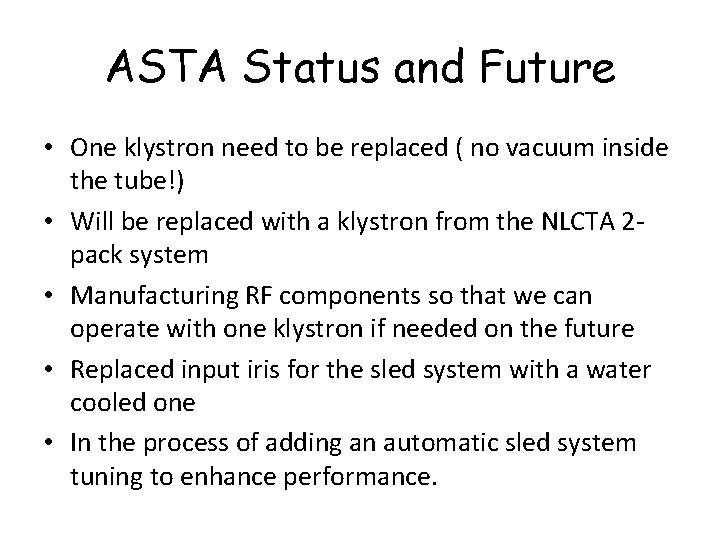 ASTA Status and Future

• One klystron need to be replaced ( no vacuum inside the tube!)
• Will be replaced with a klystron from the NLCTA 2-pack system
• Manufacturing RF components so that we can operate with one klystron if needed on the future
• Replaced input iris for the sled system with a water cooled one
• In the process of adding an automatic sled system tuning to enhance performance.